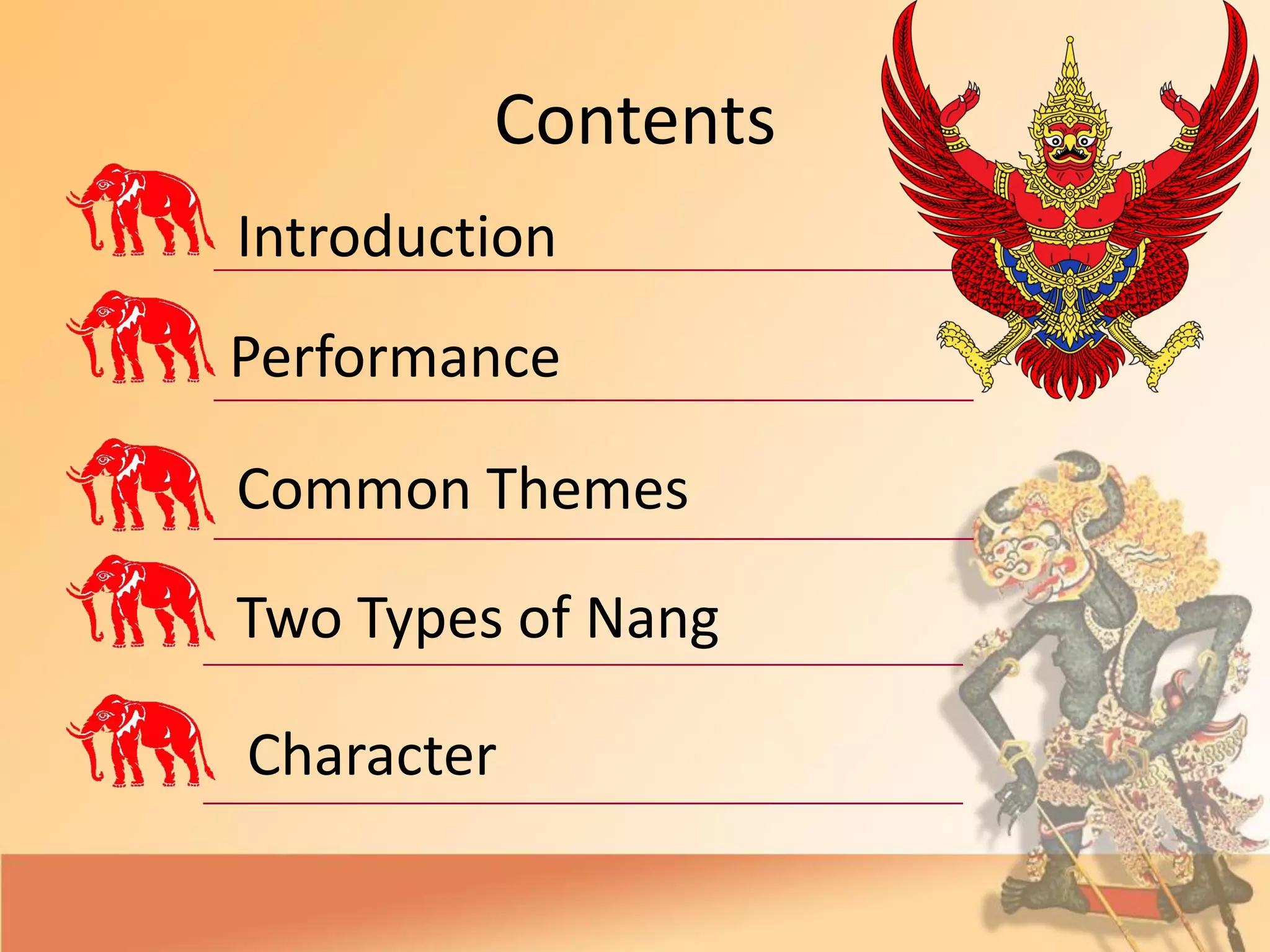 Contents

Introduction

Performance

Common Themes

Two Types of Nang

Character